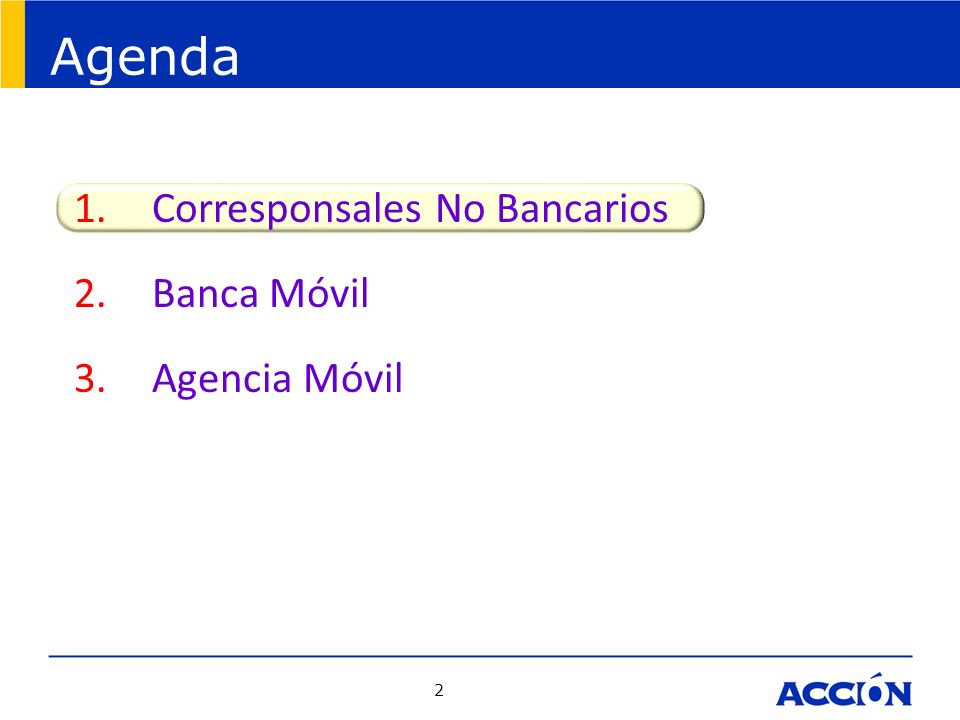 Agenda

1. Corresponsales No Bancarios

2. Banca Móvil

3. Agencia Móvil

2

ACCIÓN